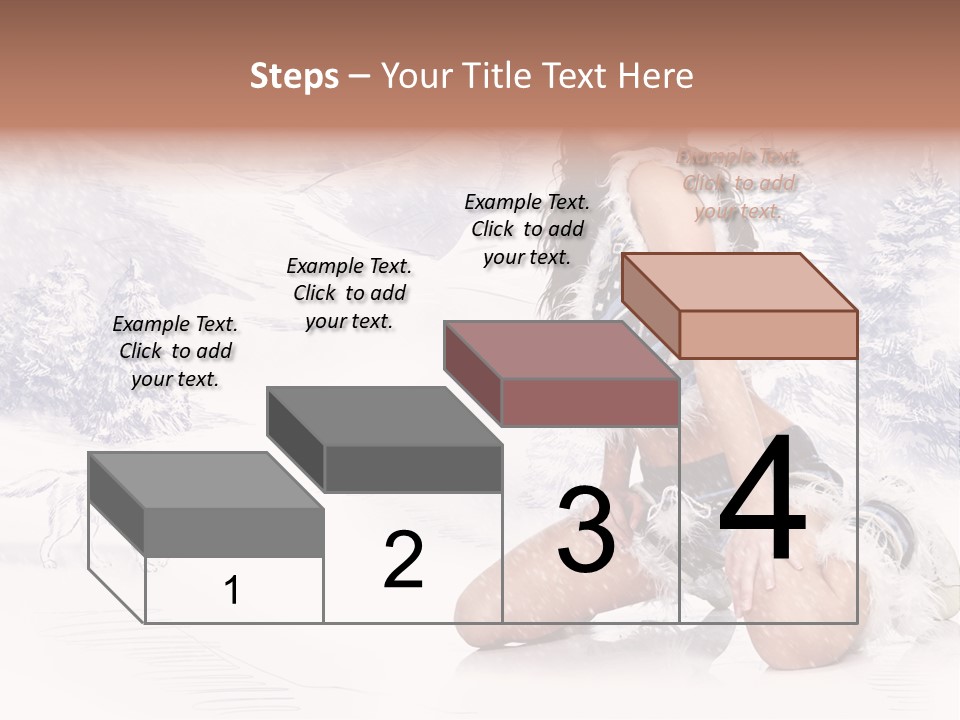 Steps – Your Title Text Here

Example Text. Click to add your text.

Example Text. Click to add your text.

Example Text. Click to add your text.

Example Text. Click to add your text.

1

2

3

4